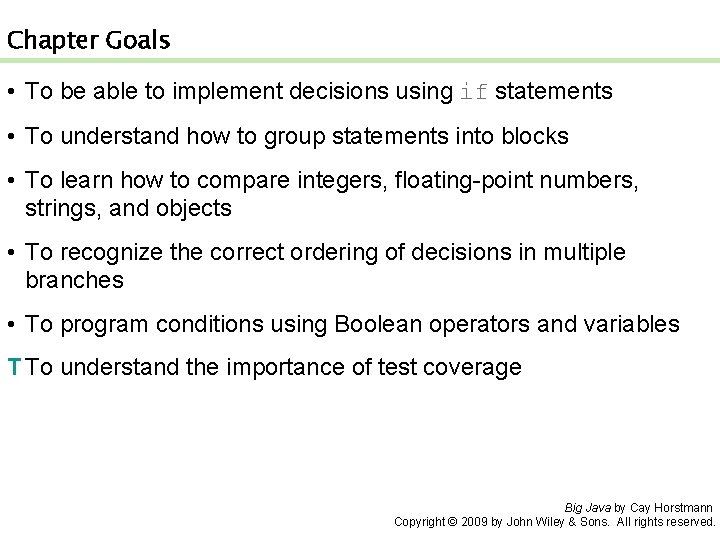 Chapter Goals

• To be able to implement decisions using if statements

• To understand how to group statements into blocks

• To learn how to compare integers, floating-point numbers, strings, and objects

• To recognize the correct ordering of decisions in multiple branches

• To program conditions using Boolean operators and variables

T To understand the importance of test coverage

Big Java by Cay Horstmann
Copyright © 2009 by John Wiley & Sons. All rights reserved.